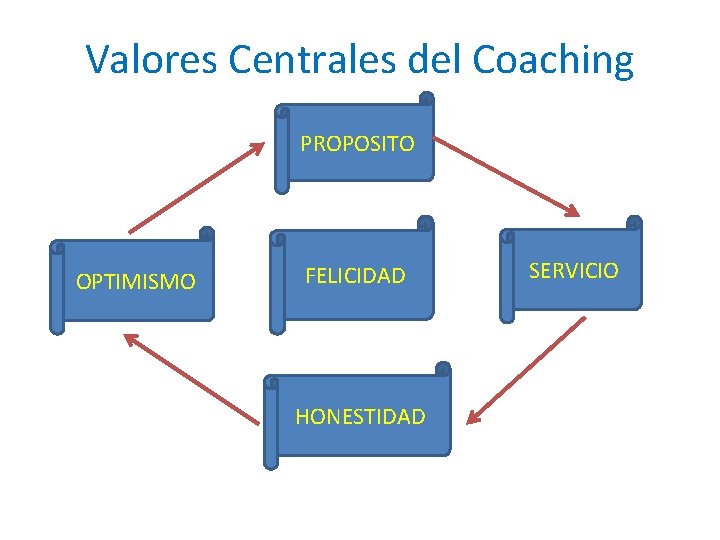 Valores Centrales del Coaching

PROPOSITO

OPTIMISMO

FELICIDAD

SERVICIO

HONESTIDAD